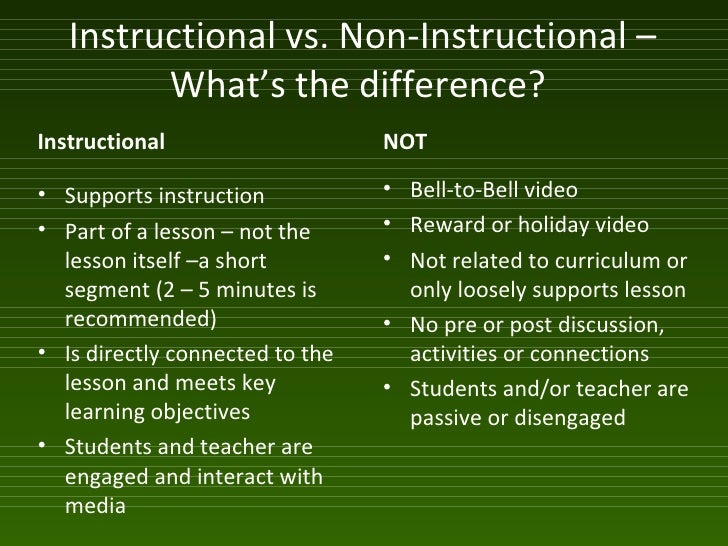 Instructional vs. Non-Instructional – What's the difference?

Instructional

• Supports instruction
• Part of a lesson – not the lesson itself –a short segment (2 – 5 minutes is recommended)
• Is directly connected to the lesson and meets key learning objectives
• Students and teacher are engaged and interact with media

NOT

• Bell-to-Bell video
• Reward or holiday video
• Not related to curriculum or only loosely supports lesson
• No pre or post discussion, activities or connections
• Students and/or teacher are passive or disengaged